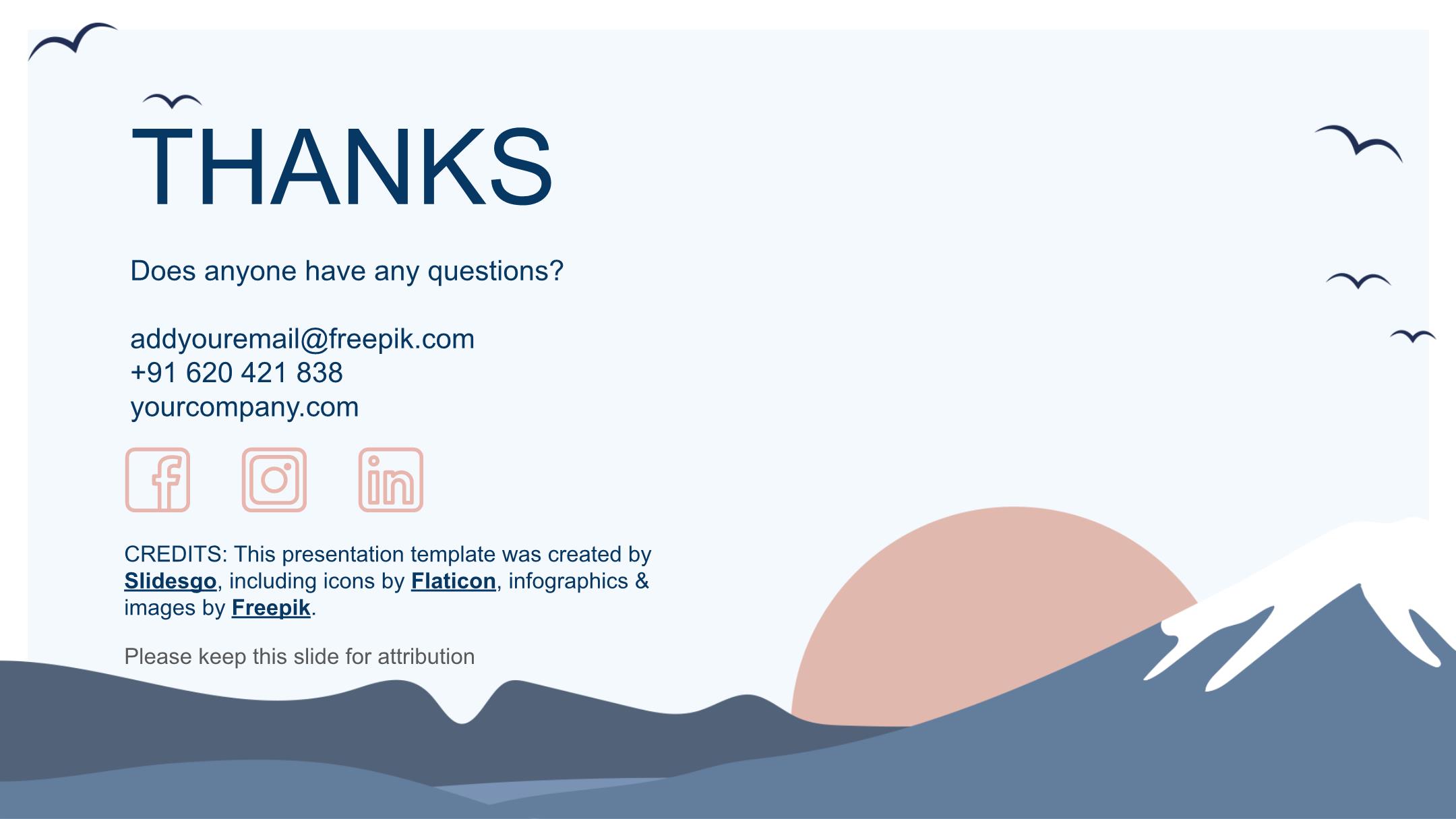 THANKS

Does anyone have any questions?

addyouremail@freepik.com
+91 620 421 838
yourcompany.com

CREDITS: This presentation template was created by Slidesgo, including icons by Flaticon, infographics & images by Freepik.

Please keep this slide for attribution